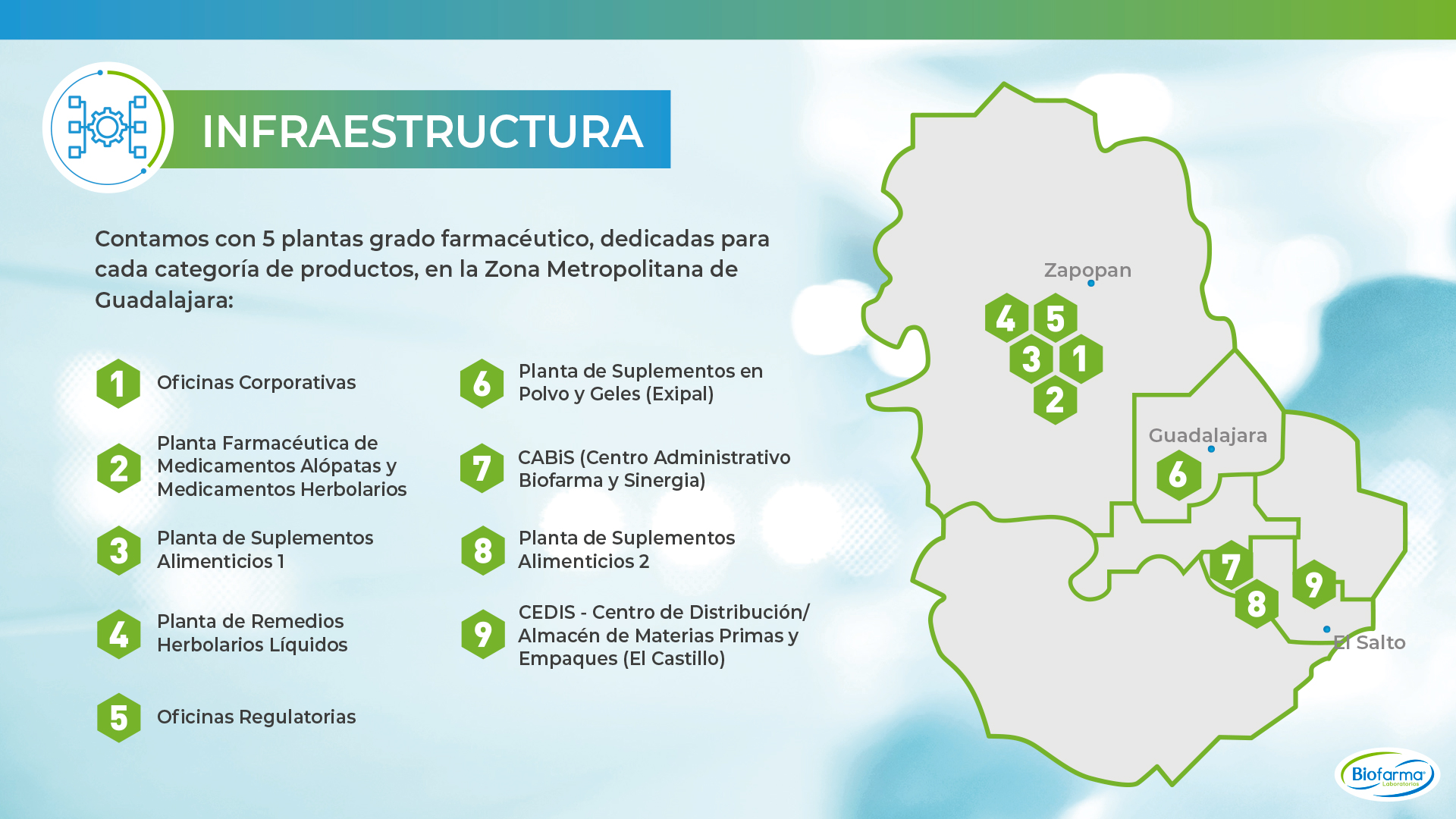 INFRAESTRUCTURA

Contamos con 5 plantas grado farmacéutico, dedicadas para cada categoría de productos, en la Zona Metropolitana de Guadalajara:

1 Oficinas Corporativas

2 Planta Farmacéutica de Medicamentos Alópatas y Medicamentos Herbolarios

3 Planta de Suplementos Alimenticios 1

4 Planta de Remedios Herbolarios Líquidos

5 Oficinas Regulatorias

6 Planta de Suplementos en Polvo y Geles (Exipal)

7 CABiS (Centro Administrativo Biofarma y Sinergia)

8 Planta de Suplementos Alimenticios 2

9 CEDIS - Centro de Distribución/ Almacén de Materias Primas y Empaques (El Castillo)

Zapopan
4 5 3 1 2
Guadalajara
6
7 8 9
El Salto

Biofarma Laboratorios